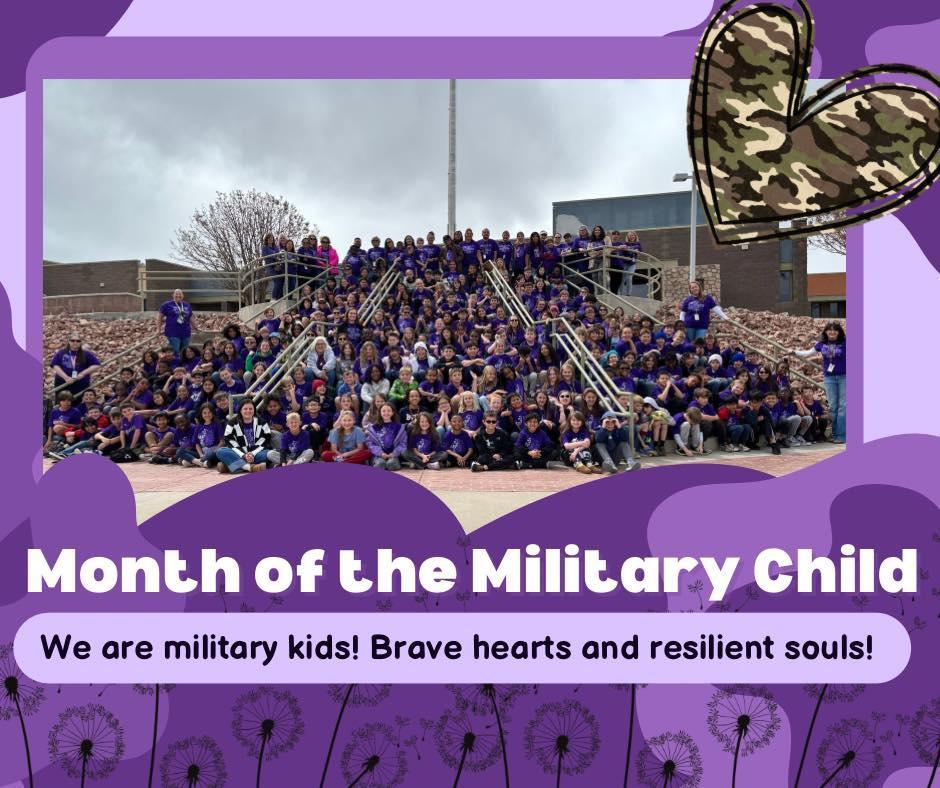 Month of the Military Child

We are military kids! Brave hearts and resilient souls!